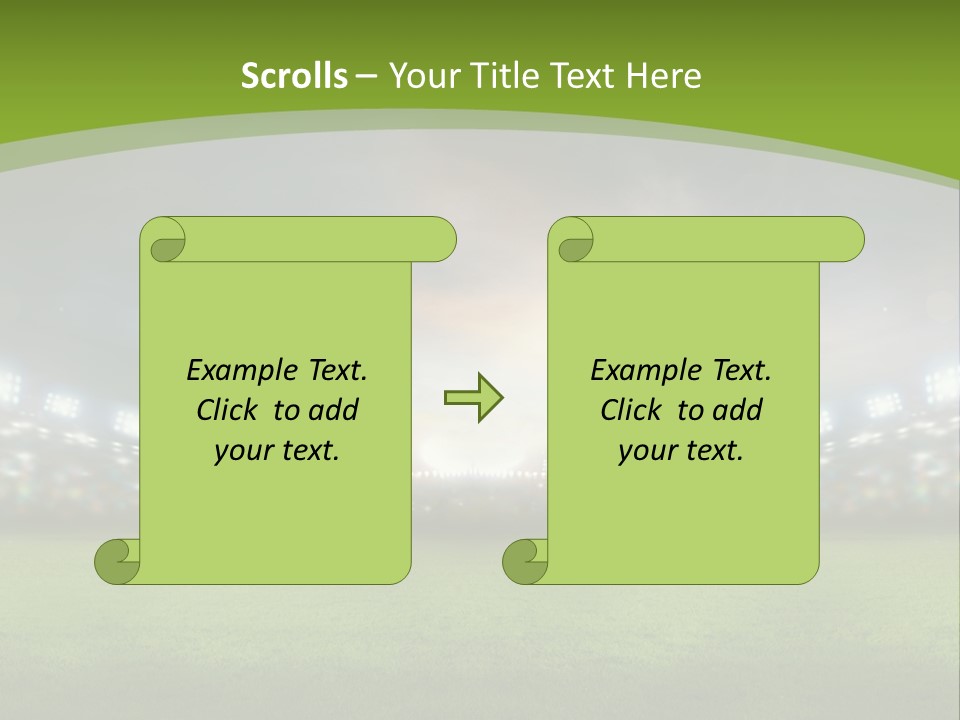 Scrolls – Your Title Text Here

Example Text. Click to add your text.

Example Text. Click to add your text.